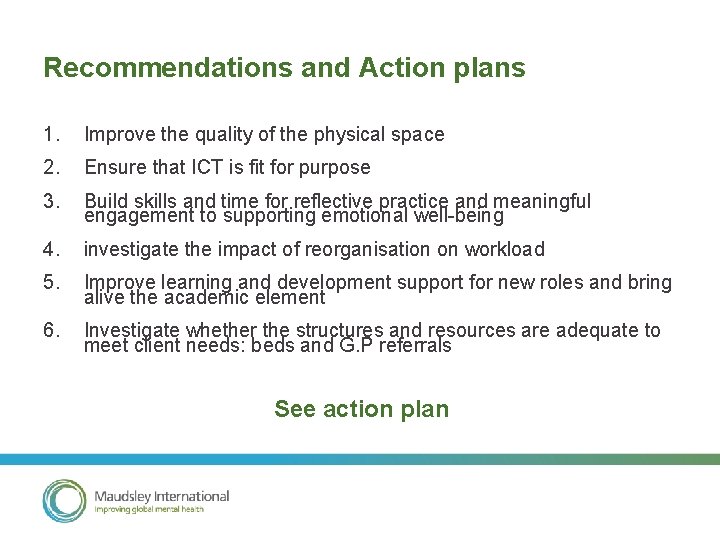 Recommendations and Action plans

1. Improve the quality of the physical space

2. Ensure that ICT is fit for purpose

3. Build skills and time for reflective practice and meaningful engagement to supporting emotional well-being

4. investigate the impact of reorganisation on workload

5. Improve learning and development support for new roles and bring alive the academic element

6. Investigate whether the structures and resources are adequate to meet client needs: beds and G.P referrals

See action plan

Maudsley International
Improving global mental health